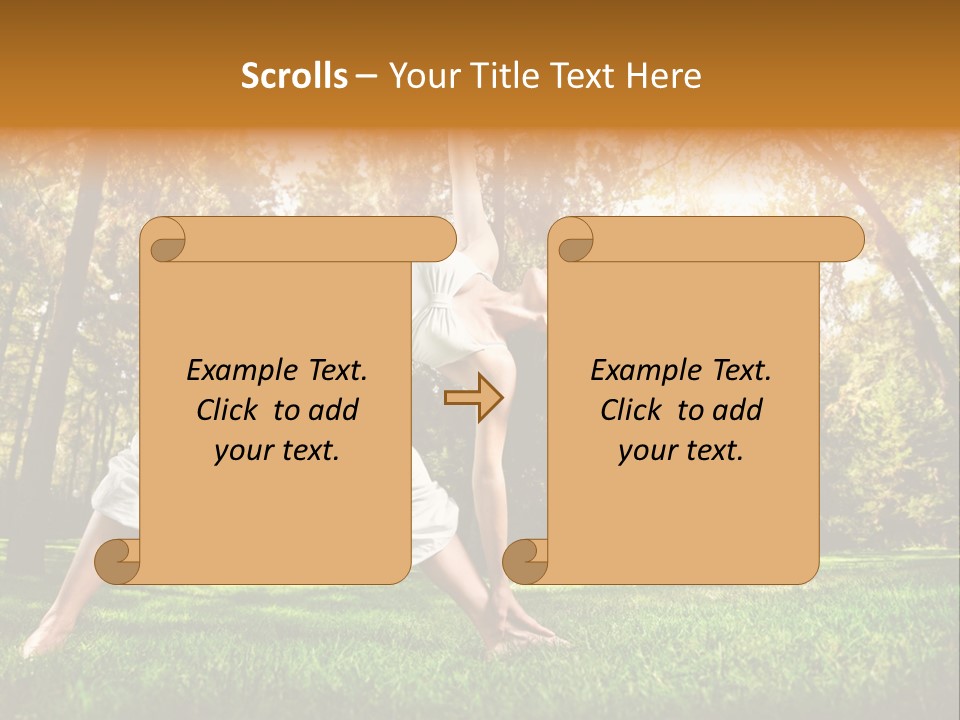 Scrolls – Your Title Text Here

Example Text. Click to add your text.

Example Text. Click to add your text.